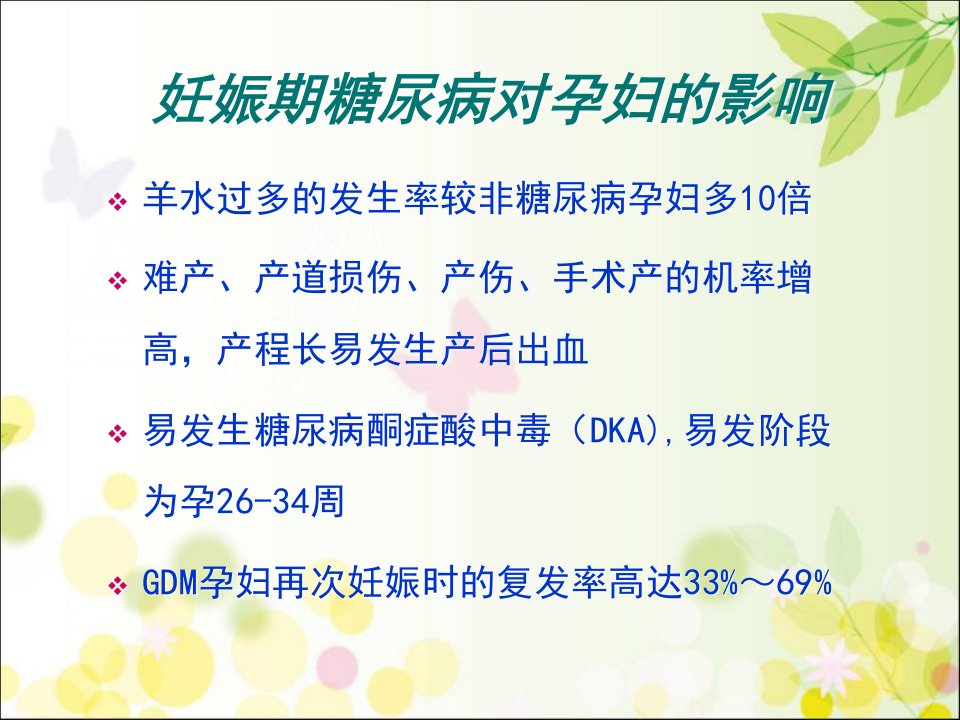 妊娠期糖尿病对孕妇的影响

❖ 羊水过多的发生率较非糖尿病孕妇多10倍

❖ 难产、产道损伤、产伤、手术产的机率增高，产程长易发生产后出血

❖ 易发生糖尿病酮症酸中毒（DKA),易发阶段为孕26-34周

❖ GDM孕妇再次妊娠时的复发率高达33%～69%